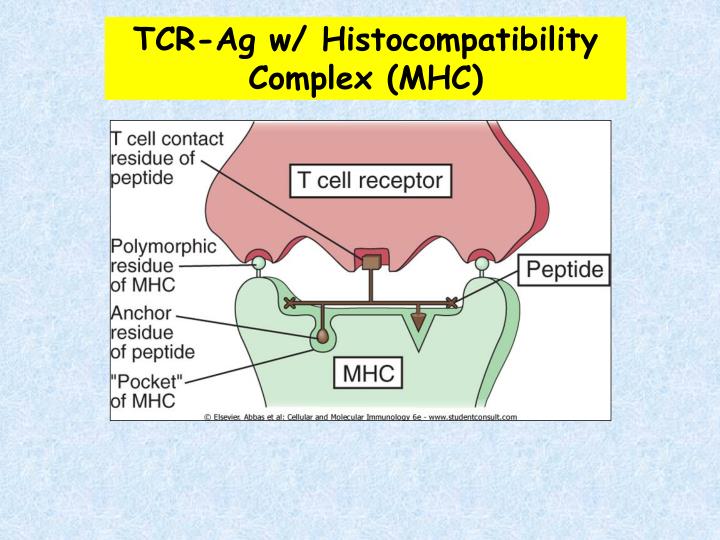 TCR-Ag w/ Histocompatibility Complex (MHC)

T cell contact residue of peptide

T cell receptor

Polymorphic residue of MHC

Peptide

Anchor residue of peptide

"Pocket" of MHC

MHC

© Elsevier. Abbas et al: Cellular and Molecular Immunology 6e - www.studentconsult.com